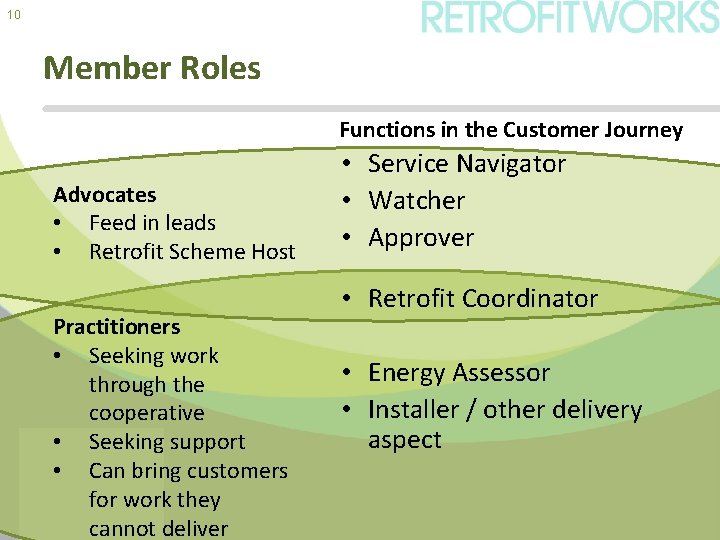 10

RETROFITWORKS

Member Roles

Advocates
• Feed in leads
• Retrofit Scheme Host

Practitioners
• Seeking work through the cooperative
• Seeking support
• Can bring customers for work they cannot deliver

Functions in the Customer Journey
• Service Navigator
• Watcher
• Approver
• Retrofit Coordinator
• Energy Assessor
• Installer / other delivery aspect